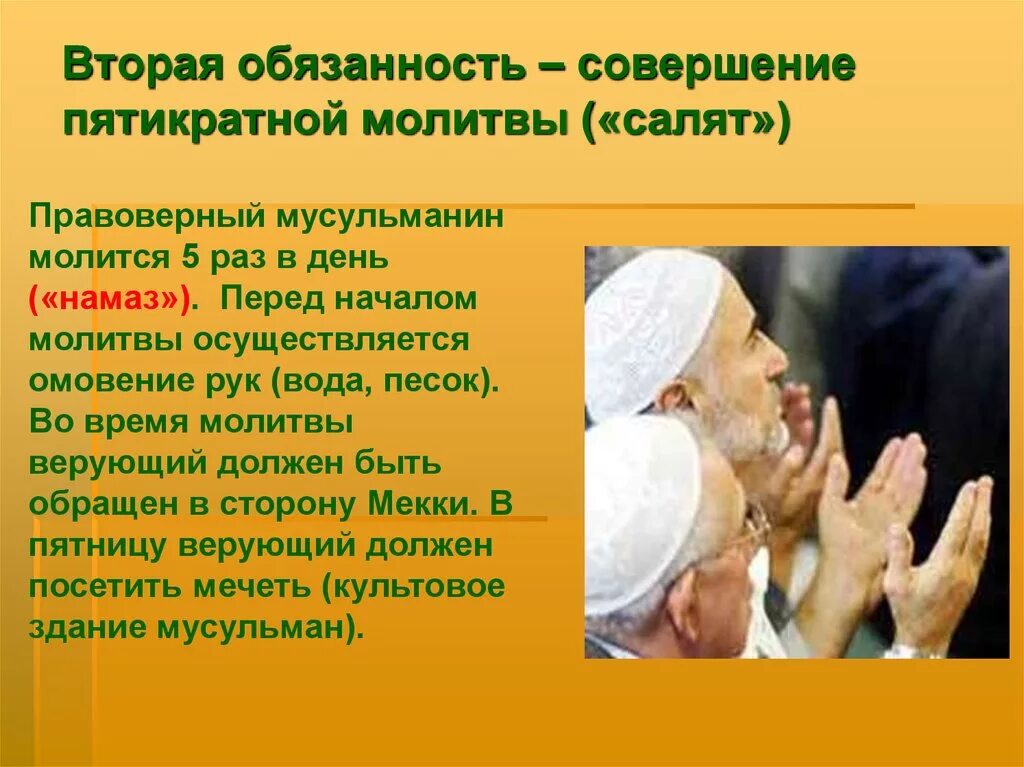 Вторая обязанность – совершение пятикратной молитвы («салят»)

Правоверный мусульманин молится 5 раз в день («намаз»). Перед началом молитвы осуществляется омовение рук (вода, песок). Во время молитвы верующий должен быть обращен в сторону Мекки. В пятницу верующий должен посетить мечеть (культовое здание мусульман).